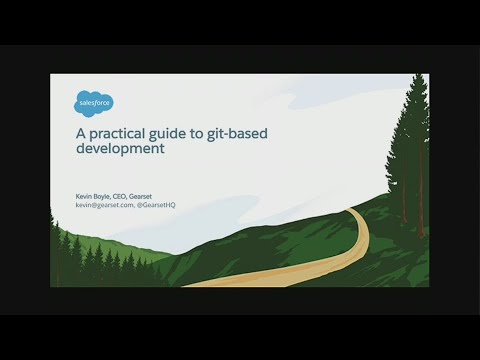 salesforce

A practical guide to git-based development

Kevin Boyle, CEO, Gearset
kevin@gearset.com, @GearsetHQ